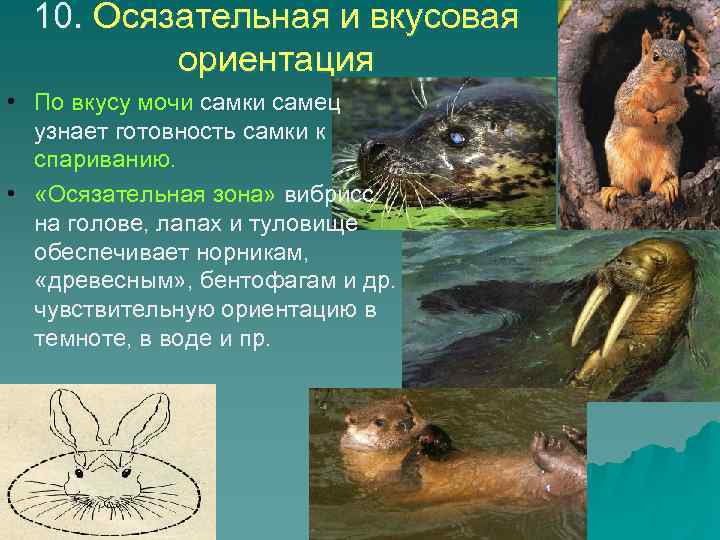 10. Осязательная и вкусовая ориентация

• По вкусу мочи самки самец узнает готовность самки к спариванию.

• «Осязательная зона» вибрисс на голове, лапах и туловище обеспечивает норникам, «древесным», бентофагам и др. чувствительную ориентацию в темноте, в воде и пр.